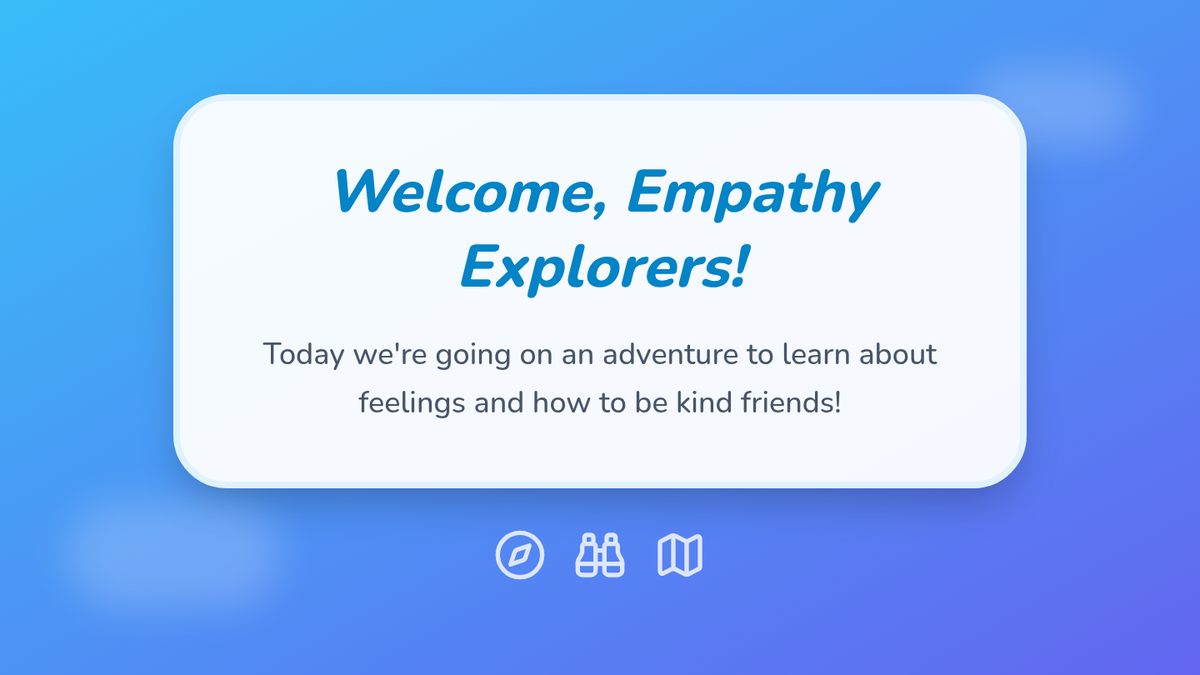 Welcome, Empathy Explorers!

Today we're going on an adventure to learn about feelings and how to be kind friends!